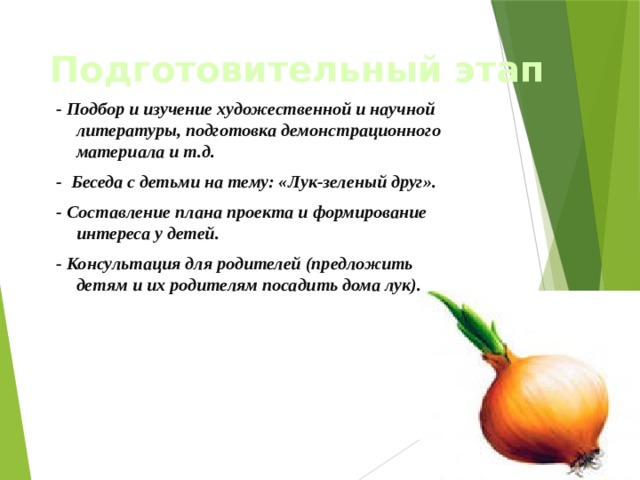 Подготовительный этап

- Подбор и изучение художественной и научной литературы, подготовка демонстрационного материала и т.д.

- Беседа с детьми на тему: «Лук-зеленый друг».

- Составление плана проекта и формирование интереса у детей.

- Консультация для родителей (предложить детям и их родителям посадить дома лук).